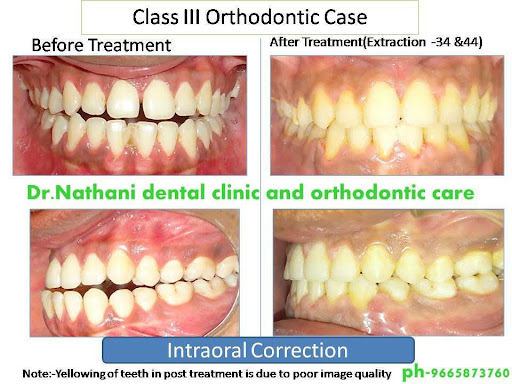 Class III Orthodontic Case

Before Treatment

After Treatment(Extraction -34 &44)

Dr.Nathani dental clinic and orthodontic care

Intraoral Correction

Note:-Yellowing of teeth in post treatment is due to poor image quality

ph-9665873760